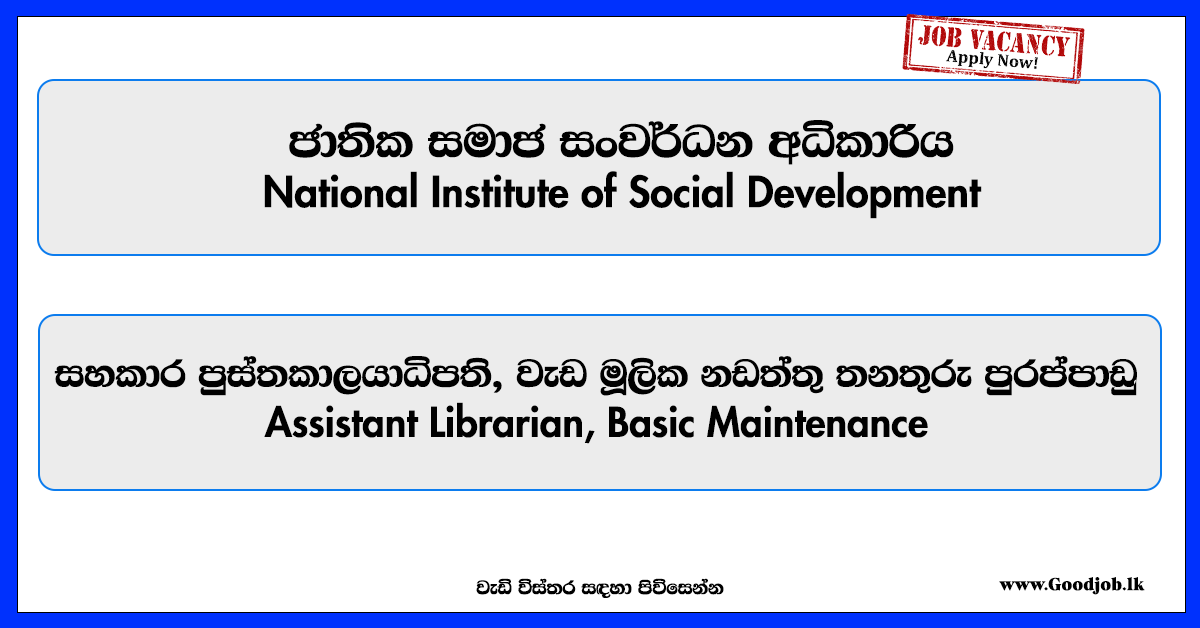 JOB VACANCY
Apply Now!

ජාතික සමාජ සංවර්ධන අධිකාරිය
National Institute of Social Development

සහකාර පුස්තකාලයාධිපති, වැඩ මූලික නඩත්තු තනතුරු පුරප්පාඩු
Assistant Librarian, Basic Maintenance

වැඩි විස්තර සඳහා පිවිසෙන්න

www.Goodjob.lk